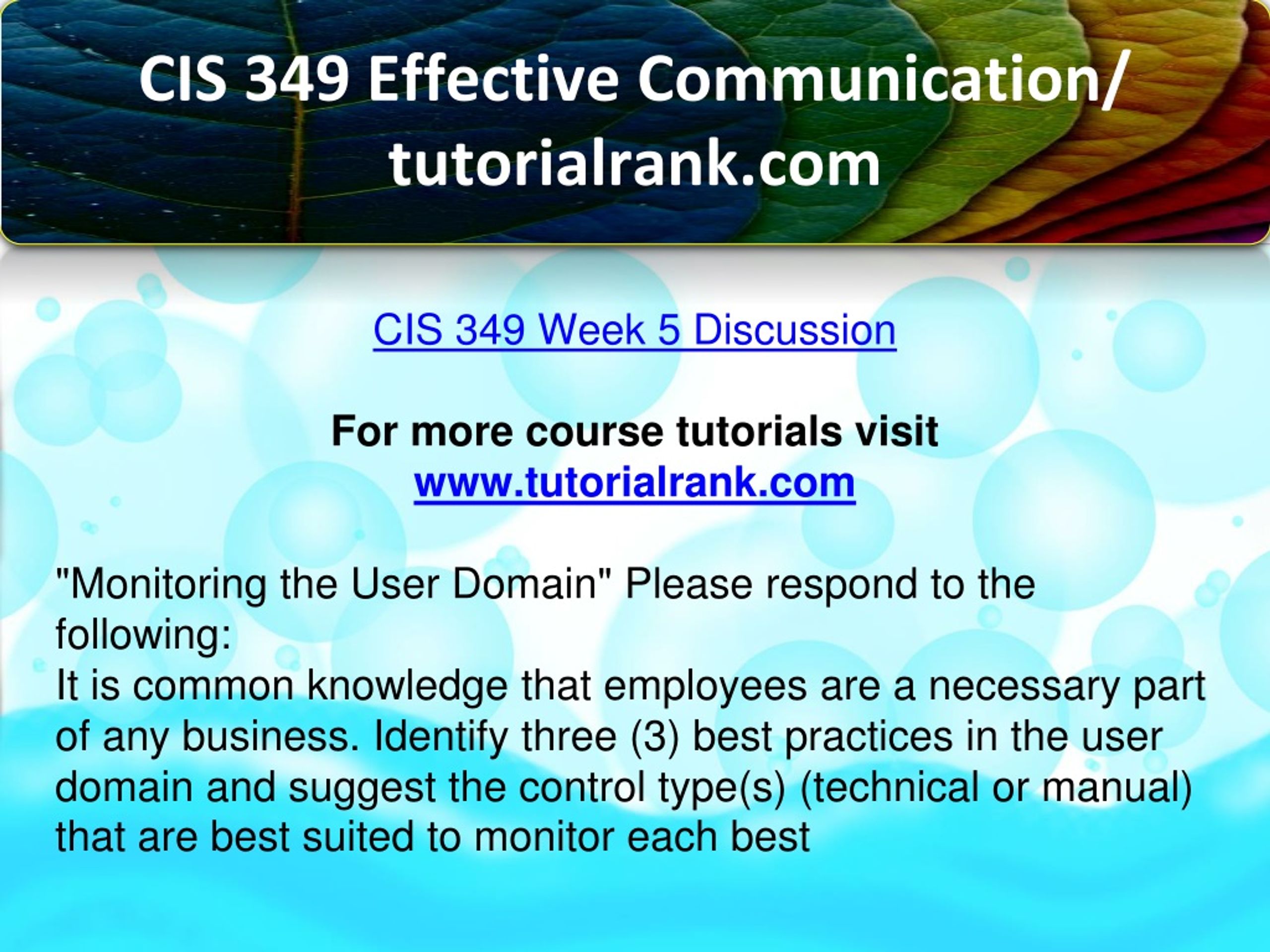 CIS 349 Effective Communication/ tutorialrank.com

CIS 349 Week 5 Discussion

For more course tutorials visit
www.tutorialrank.com

"Monitoring the User Domain" Please respond to the following:
It is common knowledge that employees are a necessary part of any business. Identify three (3) best practices in the user domain and suggest the control type(s) (technical or manual) that are best suited to monitor each best